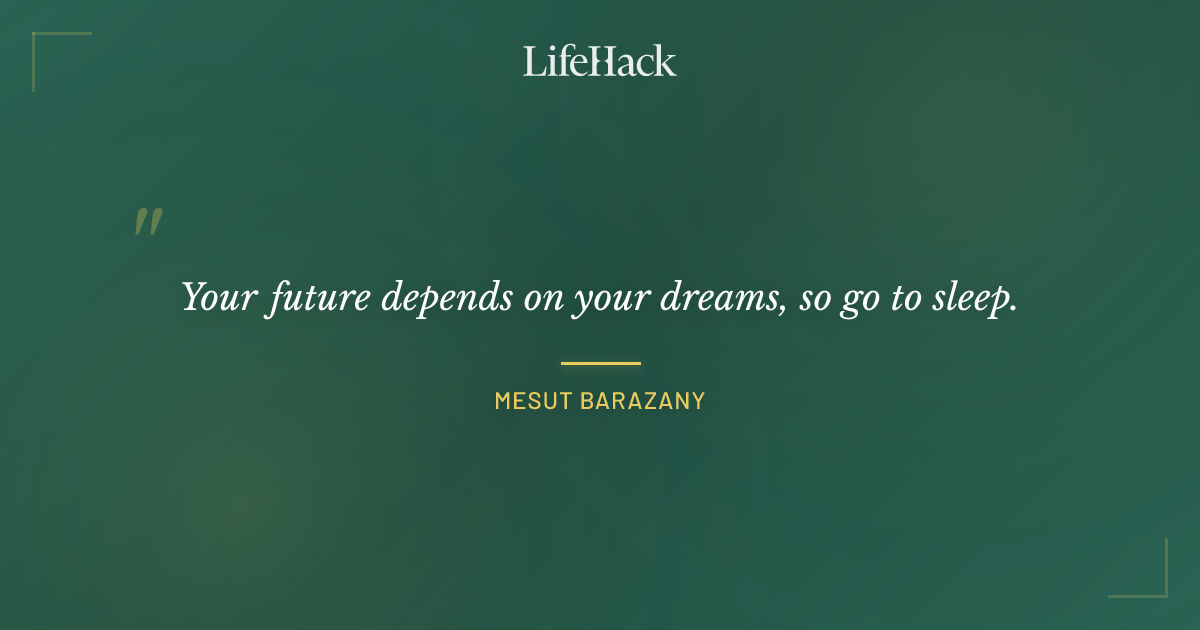 LifeHack

"

Your future depends on your dreams, so go to sleep.

MESUT BARAZANY